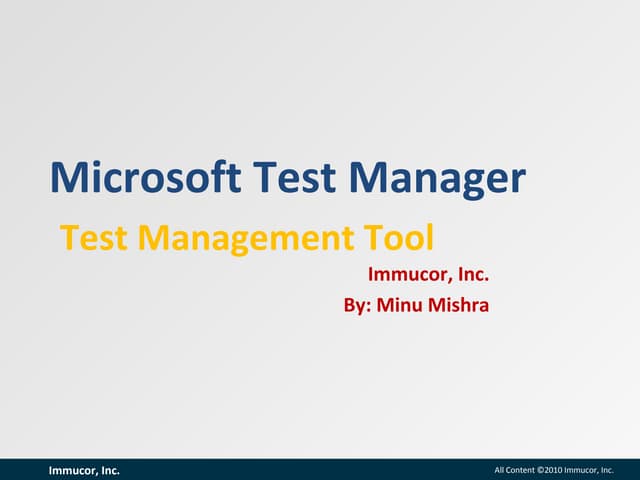 Microsoft Test Manager

Test Management Tool

Immucor, Inc.
By: Minu Mishra

Immucor, Inc.

All Content ©2010 Immucor, Inc.